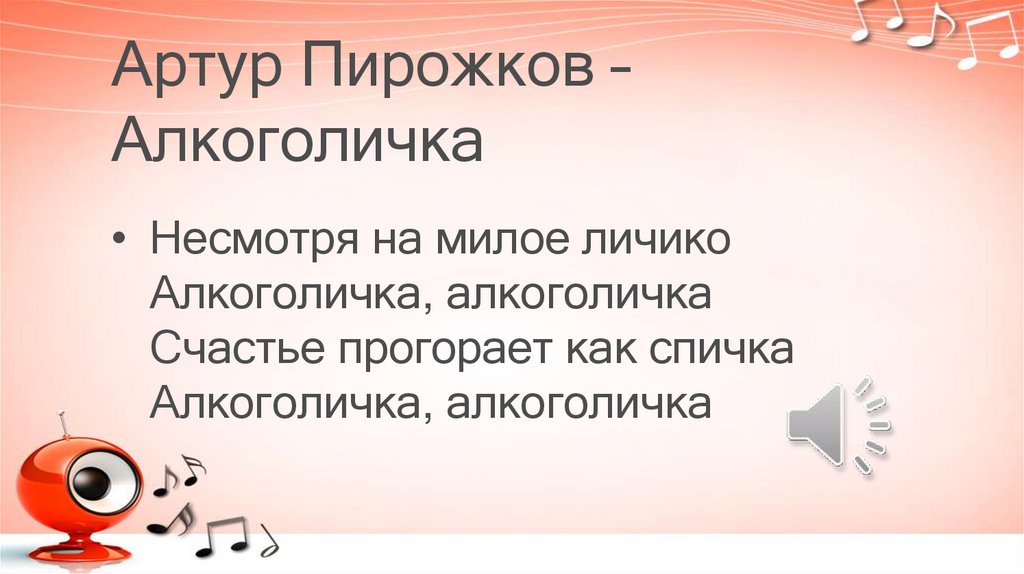 Артур Пирожков – Алкоголичка

• Несмотря на милое личико
Алкоголичка, алкоголичка
Счастье прогорает как спичка
Алкоголичка, алкоголичка